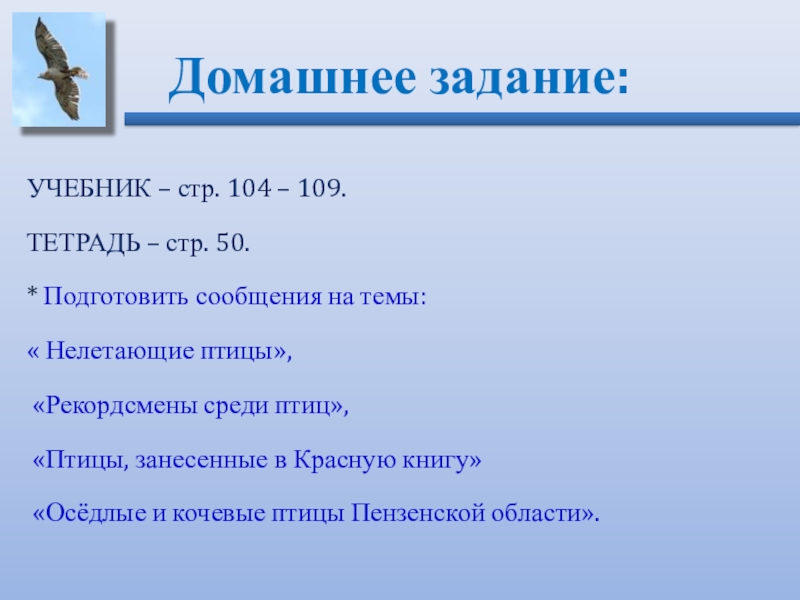 Домашнее задание:

УЧЕБНИК – стр. 104 – 109.

ТЕТРАДЬ – стр. 50.

* Подготовить сообщения на темы:

« Нелетающие птицы»,

«Рекордсмены среди птиц»,

«Птицы, занесенные в Красную книгу»

«Осёдлые и кочевые птицы Пензенской области».